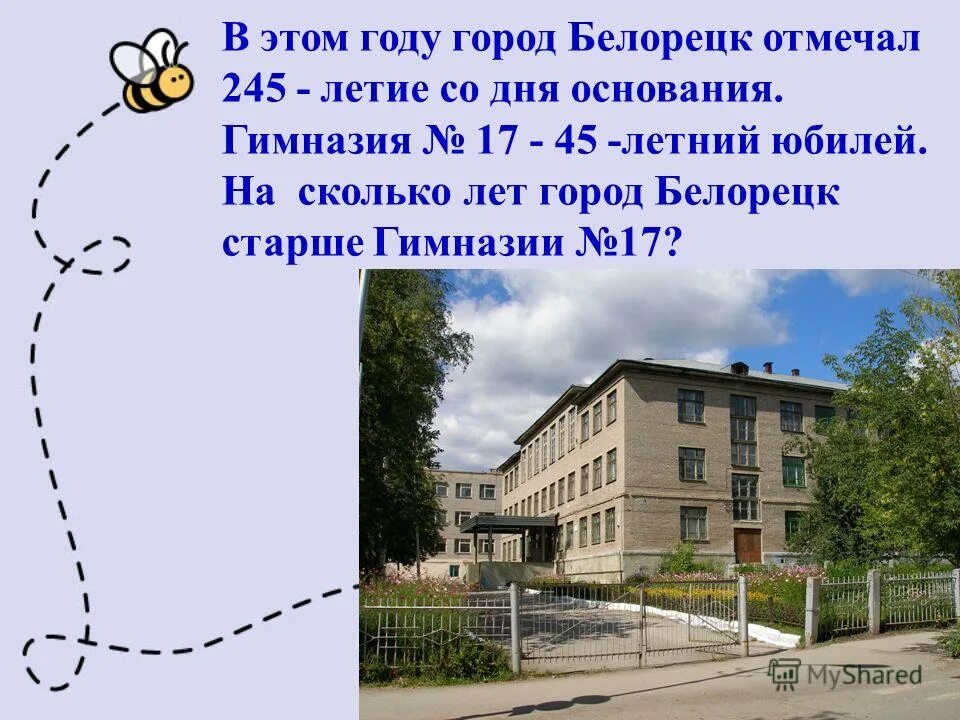 В этом году город Белорецк отмечал 245 - летие со дня основания. Гимназия № 17 - 45 -летний юбилей. На сколько лет город Белорецк старше Гимназии №17?

MyShared